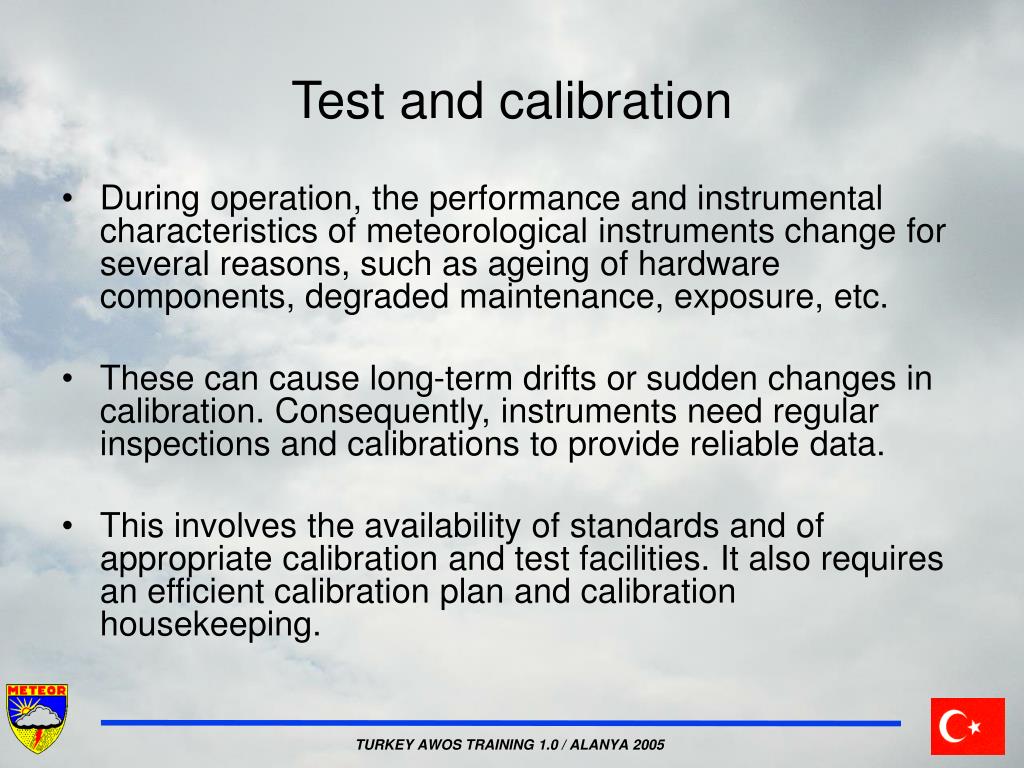 Test and calibration

• During operation, the performance and instrumental characteristics of meteorological instruments change for several reasons, such as ageing of hardware components, degraded maintenance, exposure, etc.

• These can cause long-term drifts or sudden changes in calibration. Consequently, instruments need regular inspections and calibrations to provide reliable data.

• This involves the availability of standards and of appropriate calibration and test facilities. It also requires an efficient calibration plan and calibration housekeeping.

METEOR

TURKEY AWOS TRAINING 1.0 / ALANYA 2005